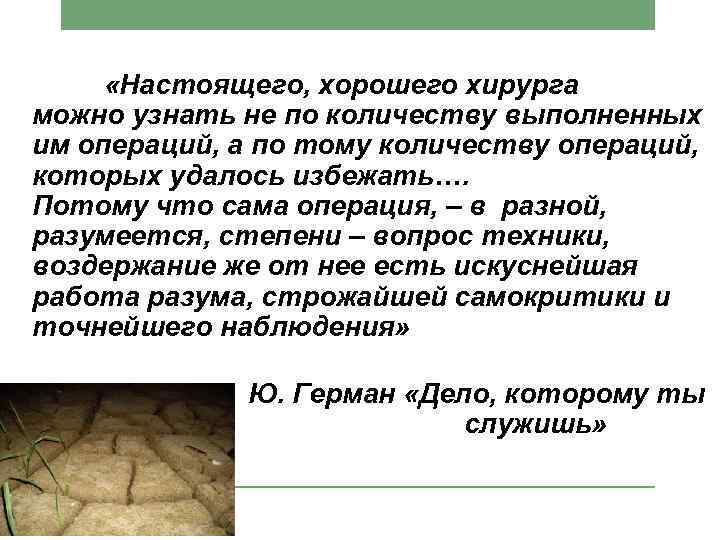 «Настоящего, хорошего хирурга можно узнать не по количеству выполненных им операций, а по тому количеству операций, которых удалось избежать….
Потому что сама операция, – в разной, разумеется, степени – вопрос техники, воздержание же от нее есть искуснейшая работа разума, строжайшей самокритики и точнейшего наблюдения»

Ю. Герман «Дело, которому ты служишь»